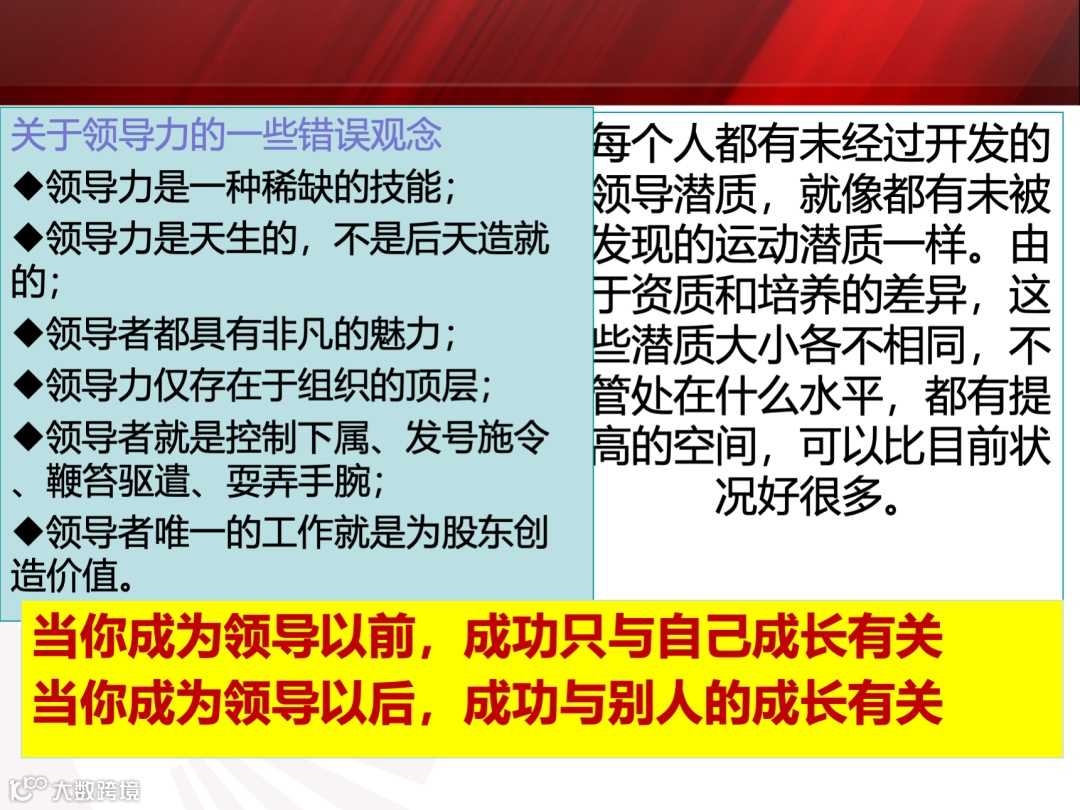 关于领导力的一些错误观念

◆领导力是一种稀缺的技能；

◆领导力是天生的，不是后天造就的；

◆领导者都具有非凡的魅力；

◆领导力仅存在于组织的顶层；

◆领导者就是控制下属、发号施令、鞭笞驱遣、耍弄手腕；

◆领导者唯一的工作就是为股东创造价值。

每个人都有未经过开发的领导潜质，就像都有未被发现的运动潜质一样。由于资质和培养的差异，这些潜质大小各不相同，不管处在什么水平，都有提高的空间，可以比目前状况好很多。

当你成为领导以前，成功只与自己成长有关
当你成为领导以后，成功与别人的成长有关

大数跨境